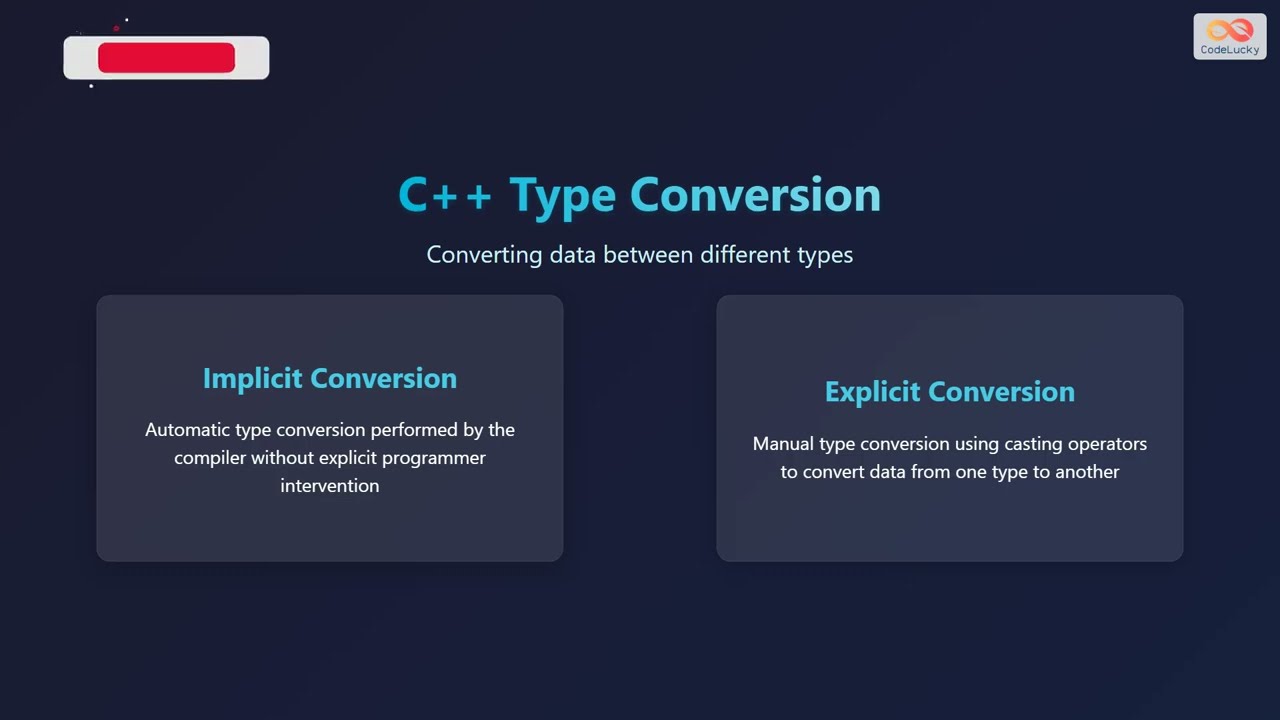 CodeLucky

C++ Type Conversion

Converting data between different types

Implicit Conversion

Automatic type conversion performed by the compiler without explicit programmer intervention

Explicit Conversion

Manual type conversion using casting operators to convert data from one type to another